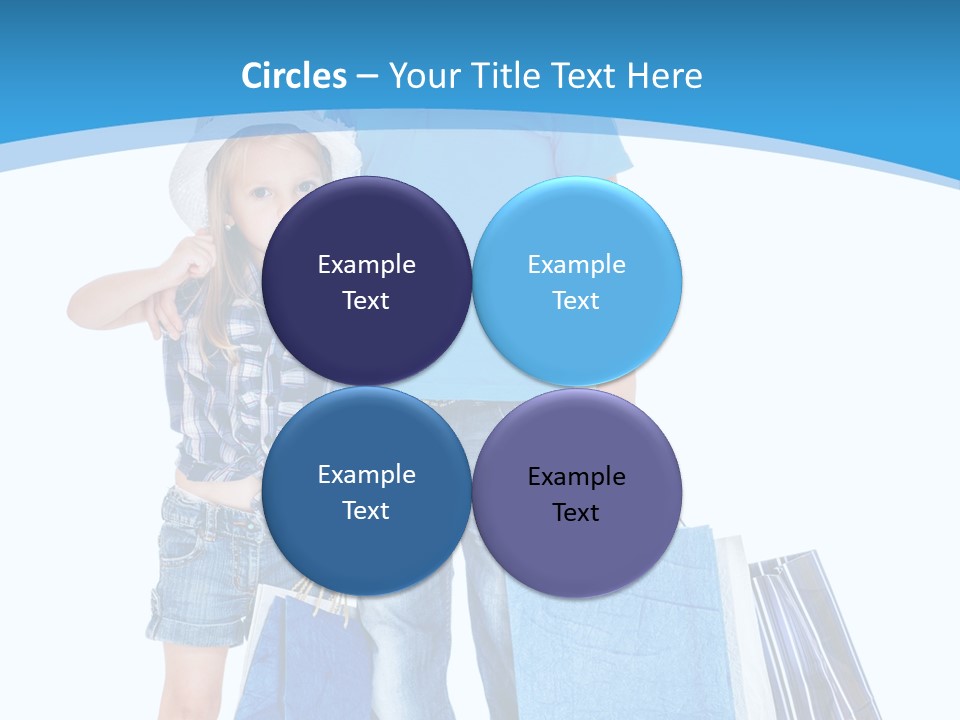 Circles – Your Title Text Here

Example Text

Example Text

Example Text

Example Text